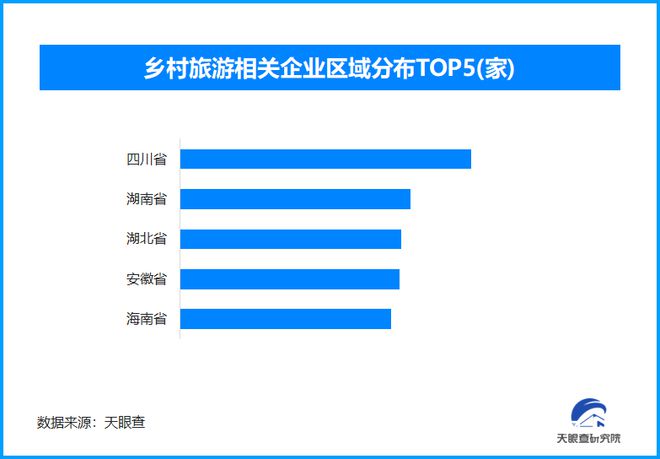 乡村旅游相关企业区域分布TOP5(家)

四川省
湖南省
湖北省
安徽省
海南省

数据来源：天眼查

天眼查研究院